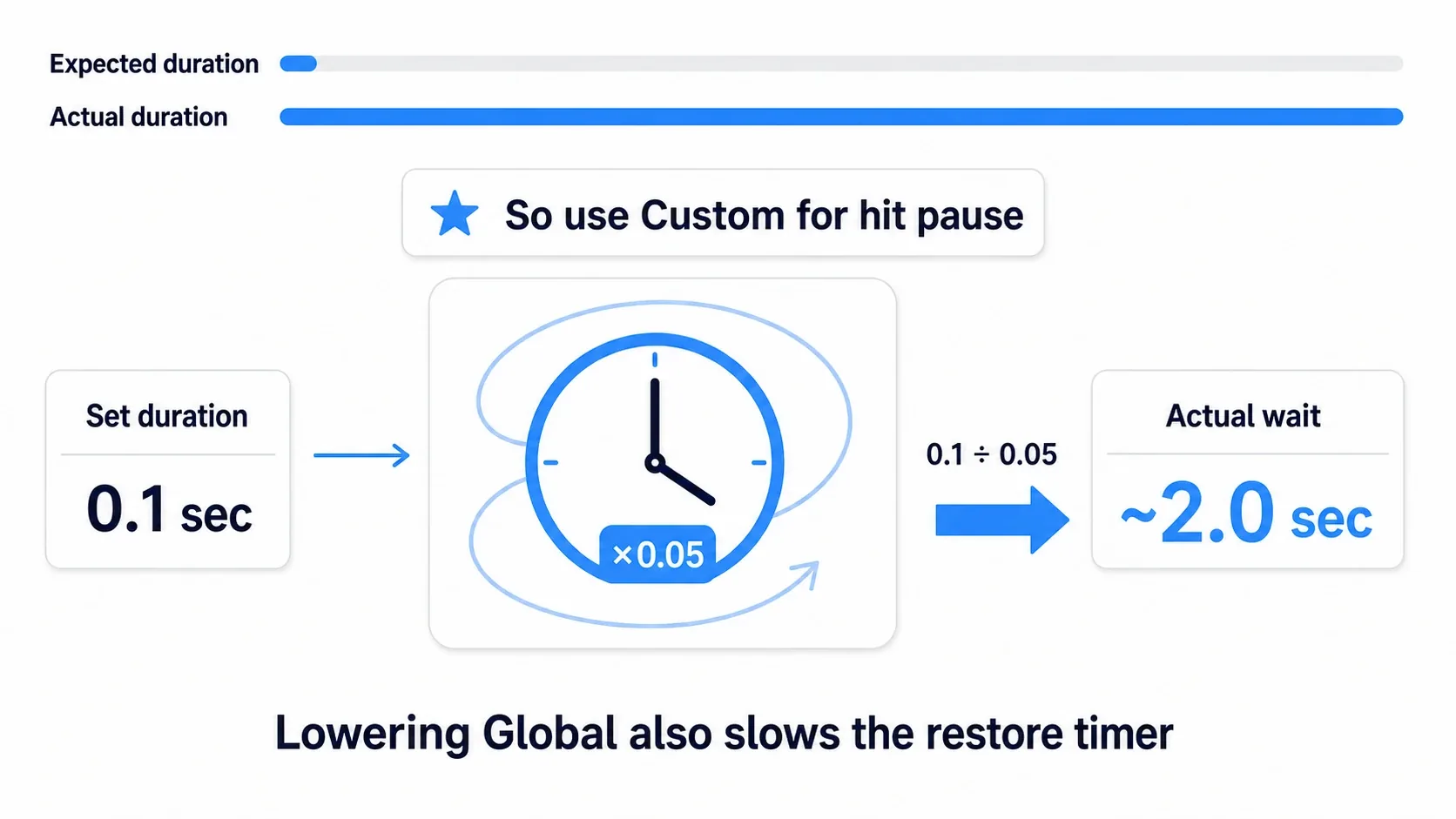 Expected duration

Actual duration

So use Custom for hit pause

Set duration

0.1 sec

×0.05

0.1 ÷ 0.05

Actual wait

~2.0 sec

Lowering Global also slows the restore timer